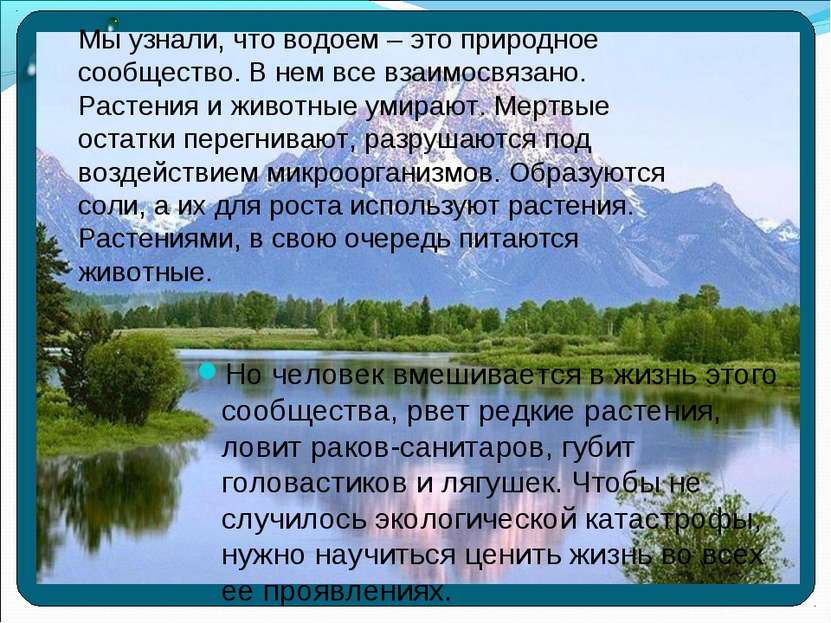 Мы узнали, что водоем – это природное сообщество. В нем все взаимосвязано. Растения и животные умирают. Мертвые остатки перегнивают, разрушаются под воздействием микроорганизмов. Образуются соли, а их для роста используют растения. Растениями, в свою очередь питаются животные.

Но человек вмешивается в жизнь этого сообщества, рвет редкие растения, ловит раков-санитаров, губит головастиков и лягушек. Чтобы не случилось экологической катастрофы, нужно научиться ценить жизнь во всех ее проявлениях.